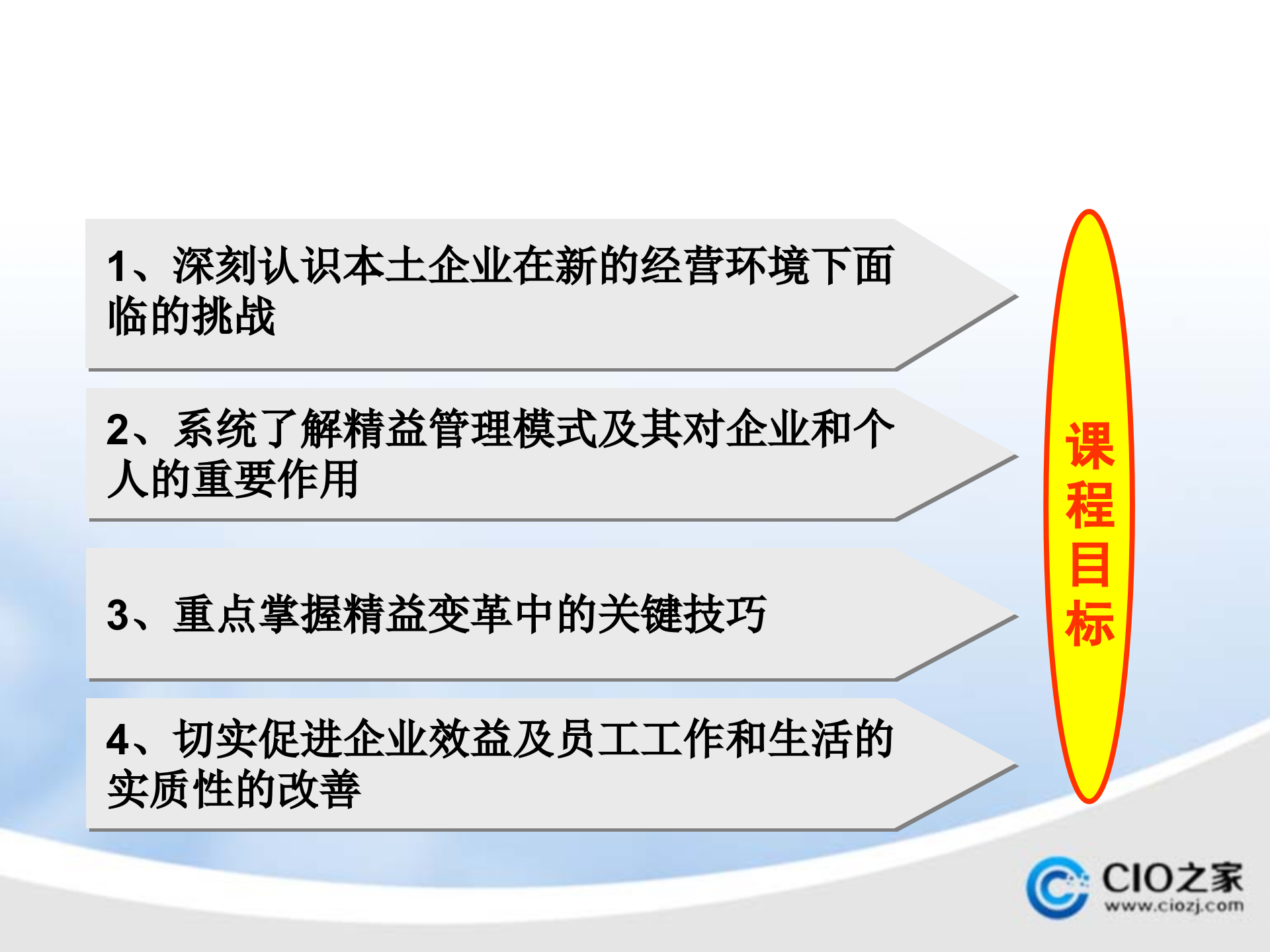 1、深刻认识本土企业在新的经营环境下面临的挑战

2、系统了解精益管理模式及其对企业和个人的重要作用

3、重点掌握精益变革中的关键技巧

4、切实促进企业效益及员工工作和生活的实质性的改善

课程目标

CIO之家
www.ciozj.com